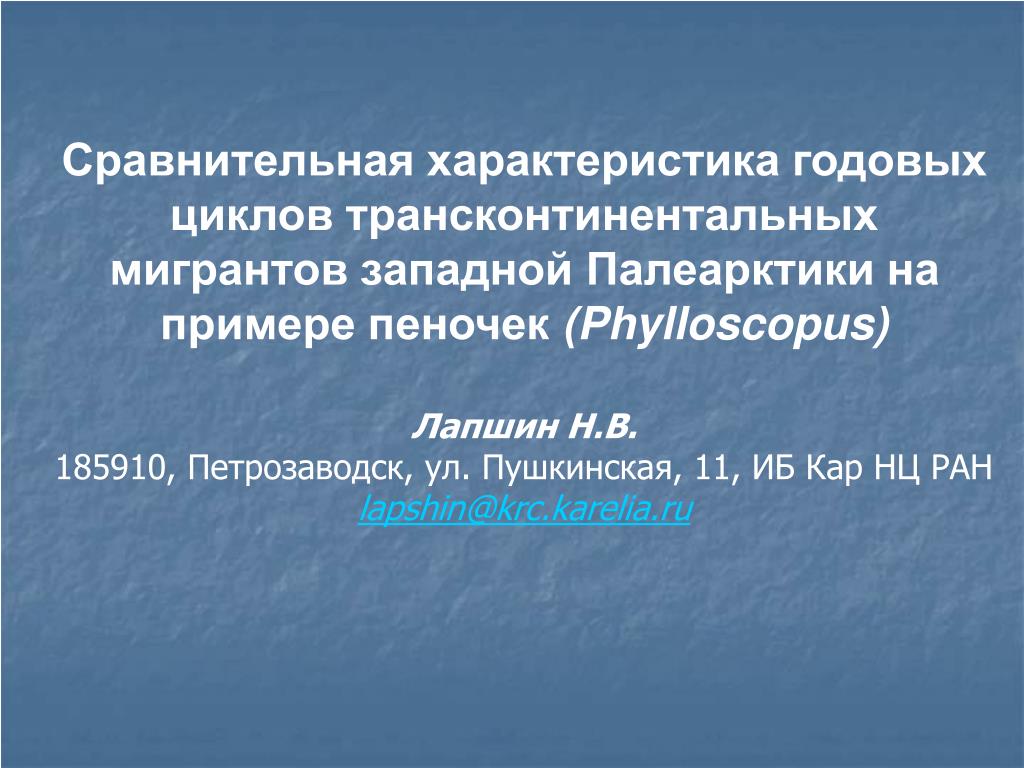 Сравнительная характеристика годовых циклов трансконтинентальных мигрантов западной Палеарктики на примере пеночек (Phylloscopus)

Лапшин Н.В.
185910, Петрозаводск, ул. Пушкинская, 11, ИБ Кар НЦ РАН
lapshin@krc.karelia.ru